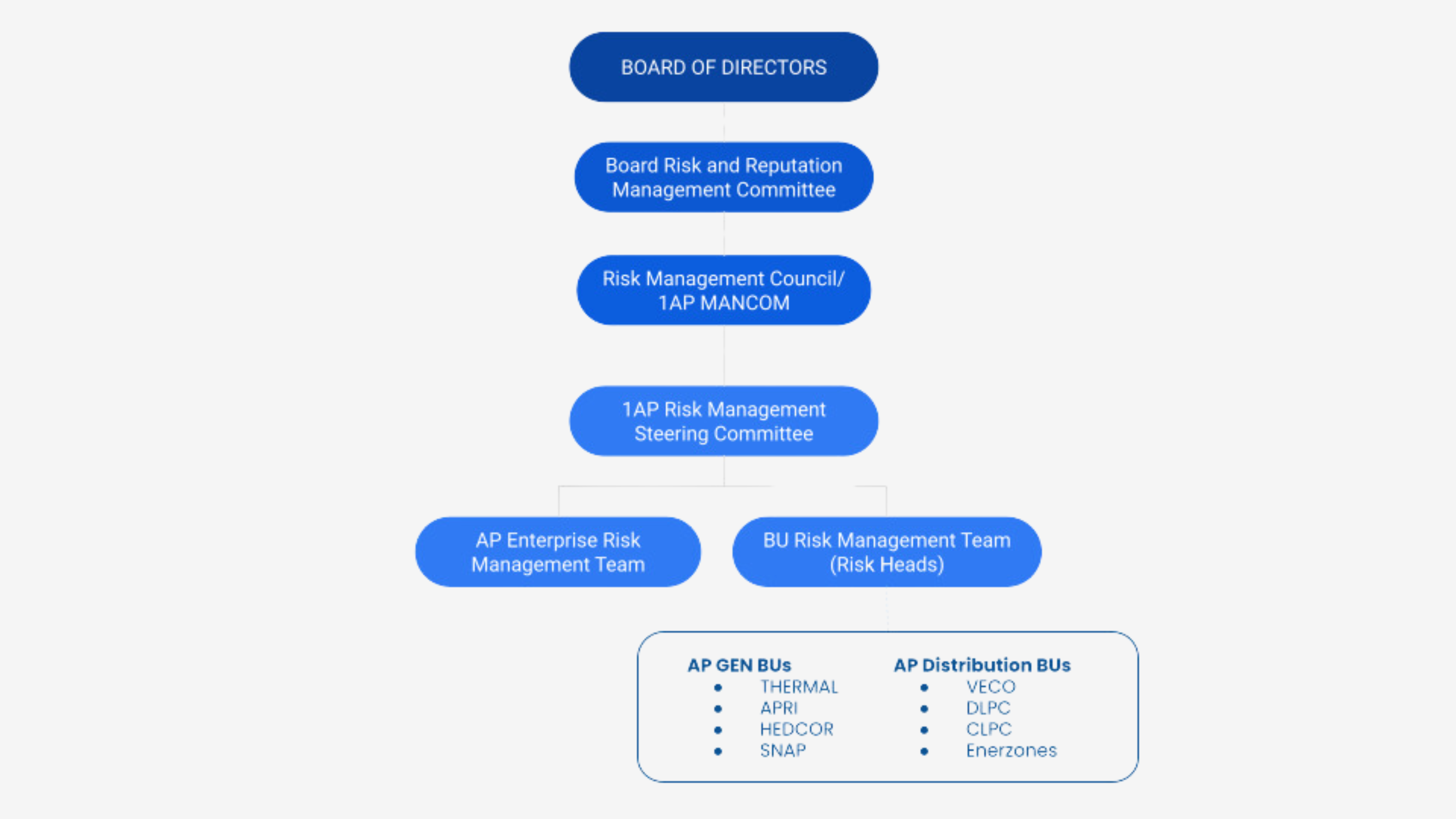 BOARD OF DIRECTORS

Board Risk and Reputation Management Committee

Risk Management Council/ 1AP MANCOM

1AP Risk Management Steering Committee

AP Enterprise Risk Management Team

BU Risk Management Team (Risk Heads)

AP GEN BUs
- THERMAL
- APRI
- HEDCOR
- SNAP

AP Distribution BUs
- VECO
- DLPC
- CLPC
- Enerzones